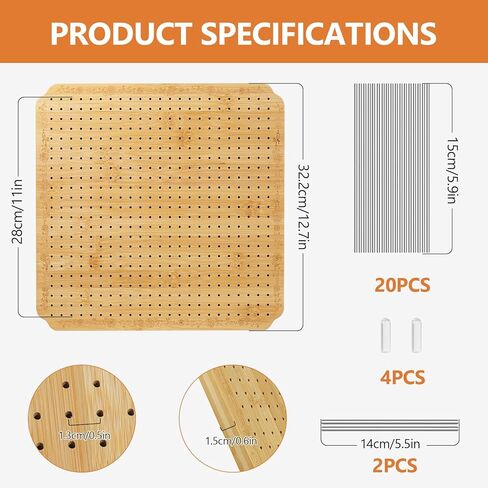 PRODUCT SPECIFICATIONS

28cm/11in

32.2cm/12.7in

15cm/5.9in

20PCS

4PCS

1.3cm/0.5in

1.5cm/0.6in

14cm/5.5in

2PCS